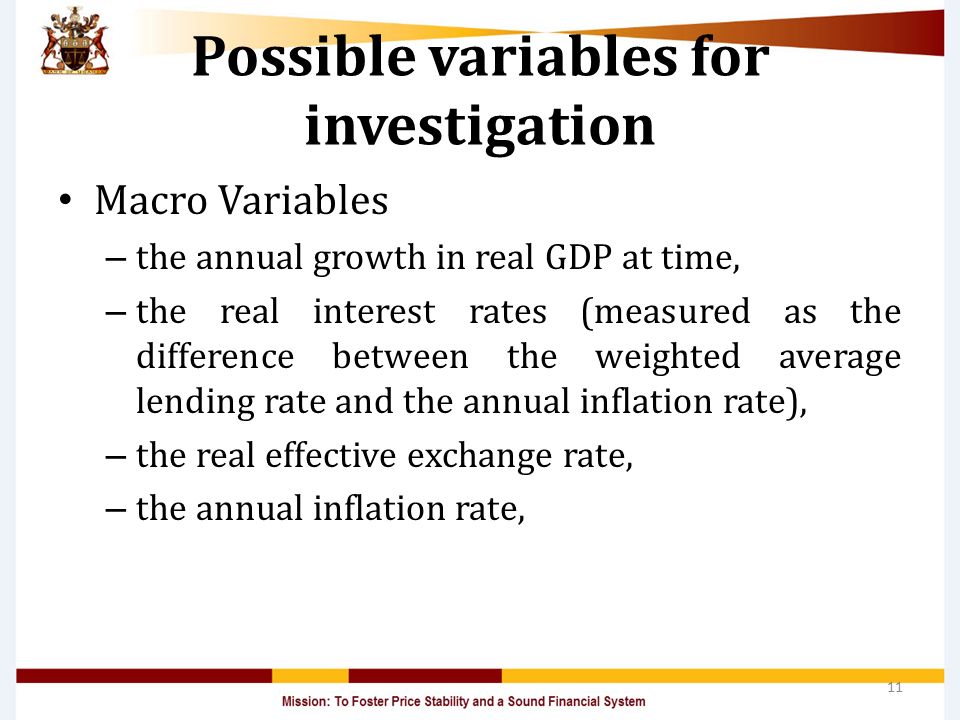 Possible variables for investigation

• Macro Variables
– the annual growth in real GDP at time,
– the real interest rates (measured as the difference between the weighted average lending rate and the annual inflation rate),
– the real effective exchange rate,
– the annual inflation rate,

11

Mission: To Foster Price Stability and a Sound Financial System